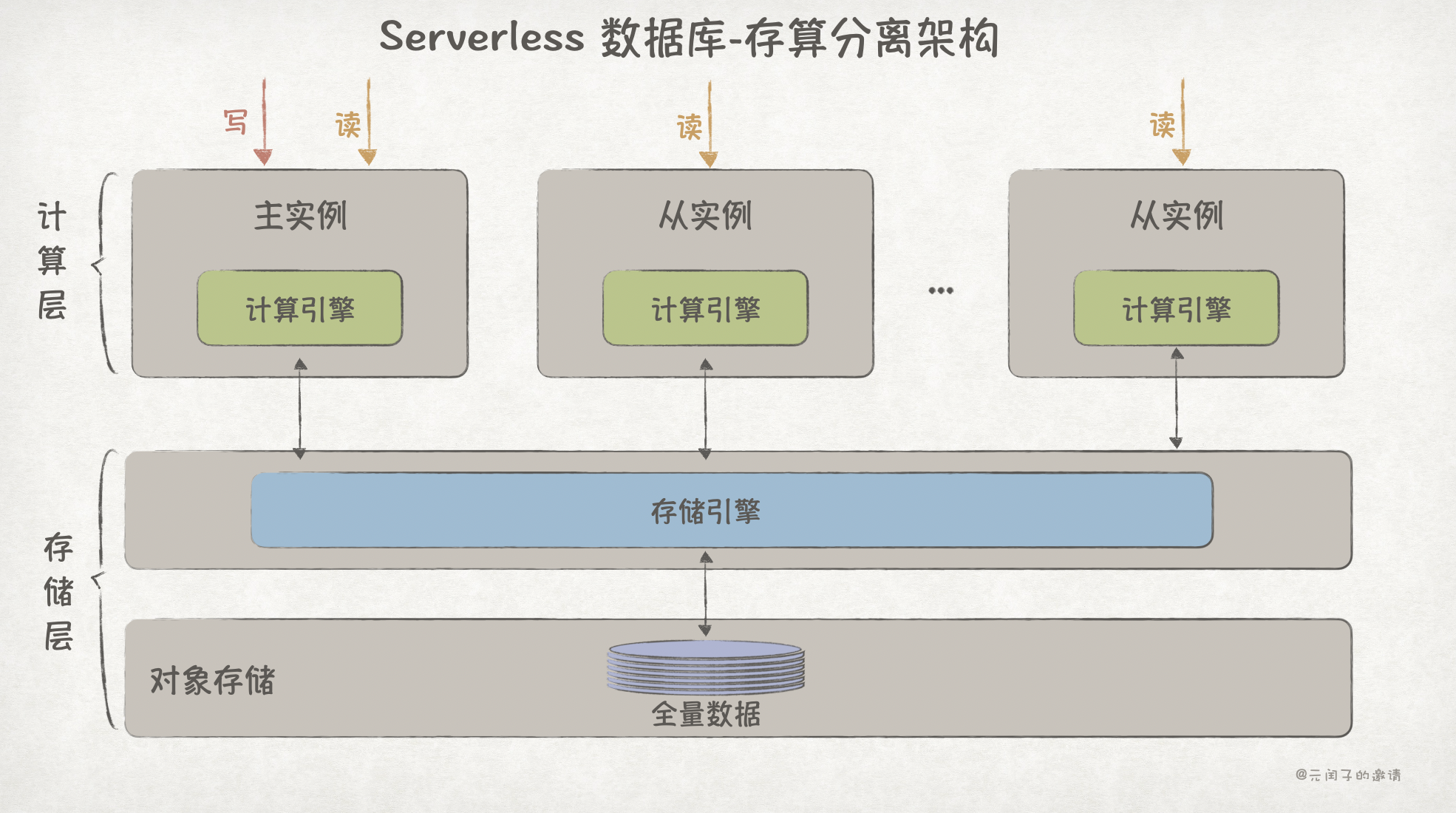 Serverless 数据库-存算分离架构

写 读 读 读

计算层

主实例
计算引擎

从实例
计算引擎

...

从实例
计算引擎

存储层

存储引擎

对象存储

全量数据

@元闰子的邀请